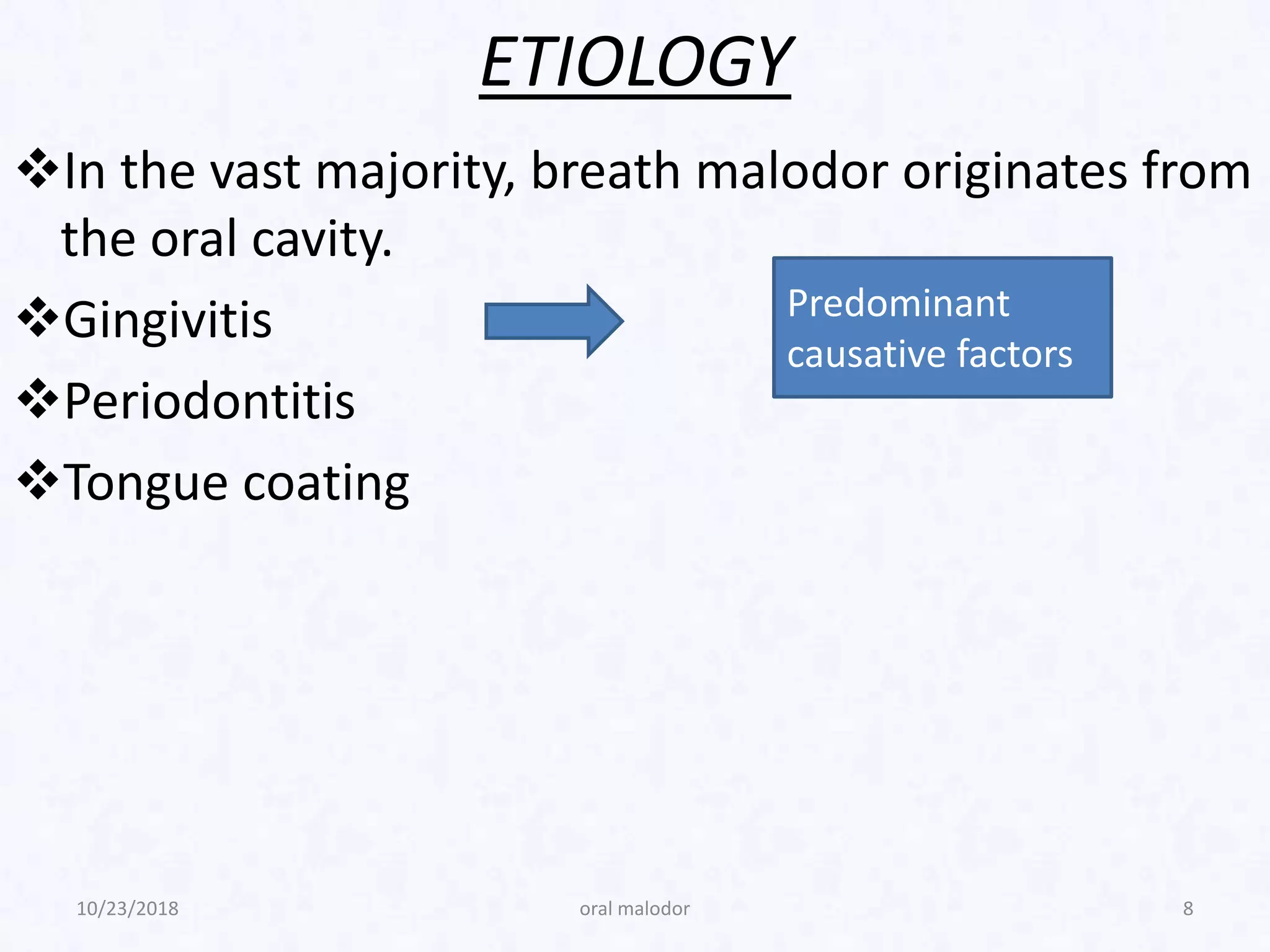 ETIOLOGY

❖In the vast majority, breath malodor originates from the oral cavity.

❖Gingivitis

❖Periodontitis

❖Tongue coating

Predominant causative factors

10/23/2018

oral malodor

8